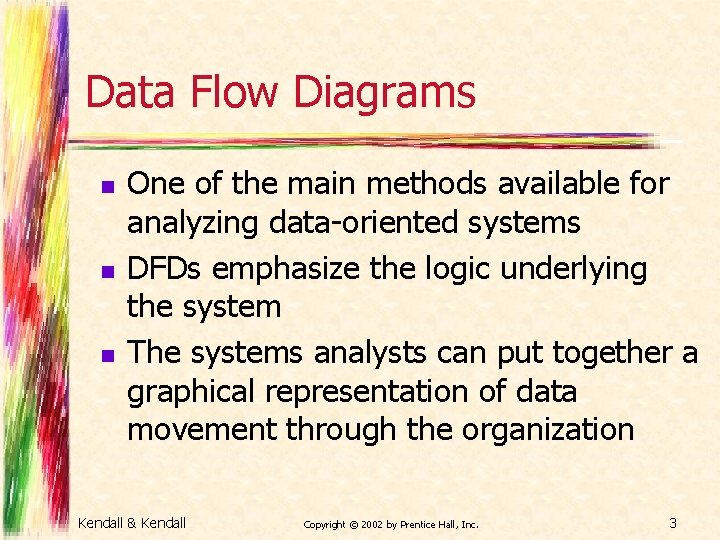 Data Flow Diagrams

- One of the main methods available for analyzing data-oriented systems
- DFDs emphasize the logic underlying the system
- The systems analysts can put together a graphical representation of data movement through the organization

Kendall & Kendall

Copyright © 2002 by Prentice Hall, Inc.

3